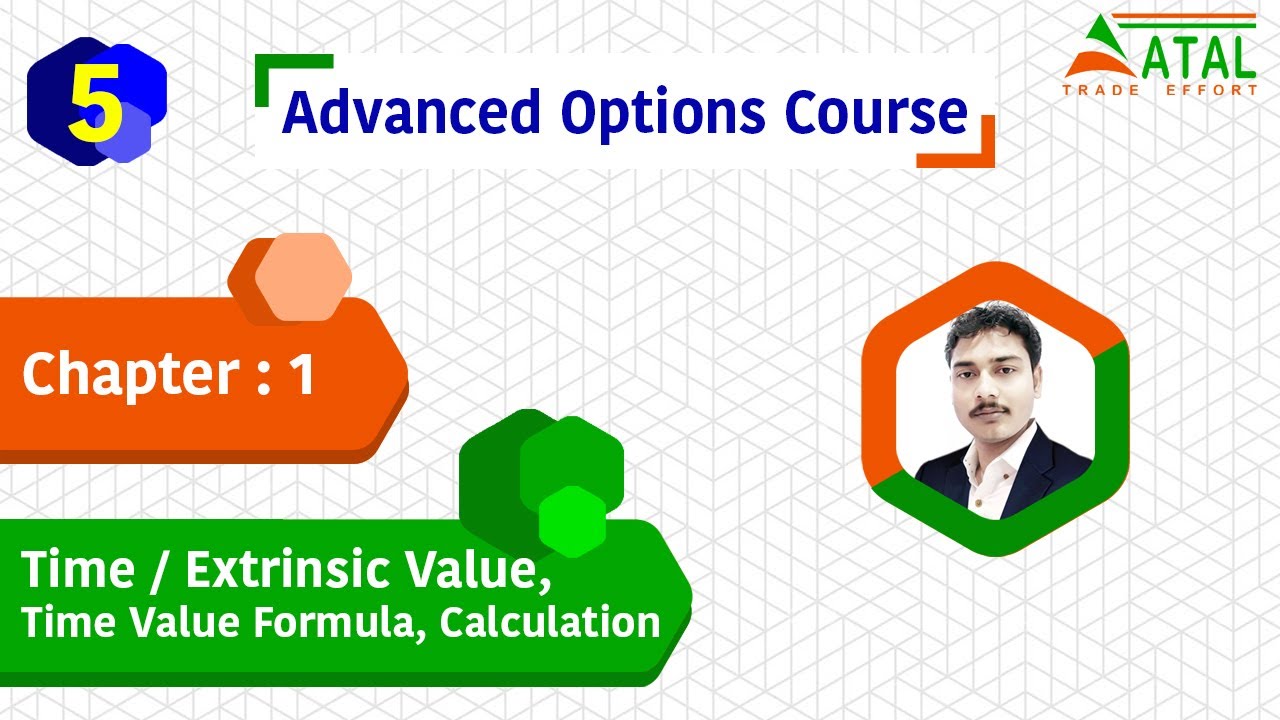 5

Advanced Options Course

ATAL
TRADE EFFORT

Chapter : 1

Time / Extrinsic Value,
Time Value Formula, Calculation